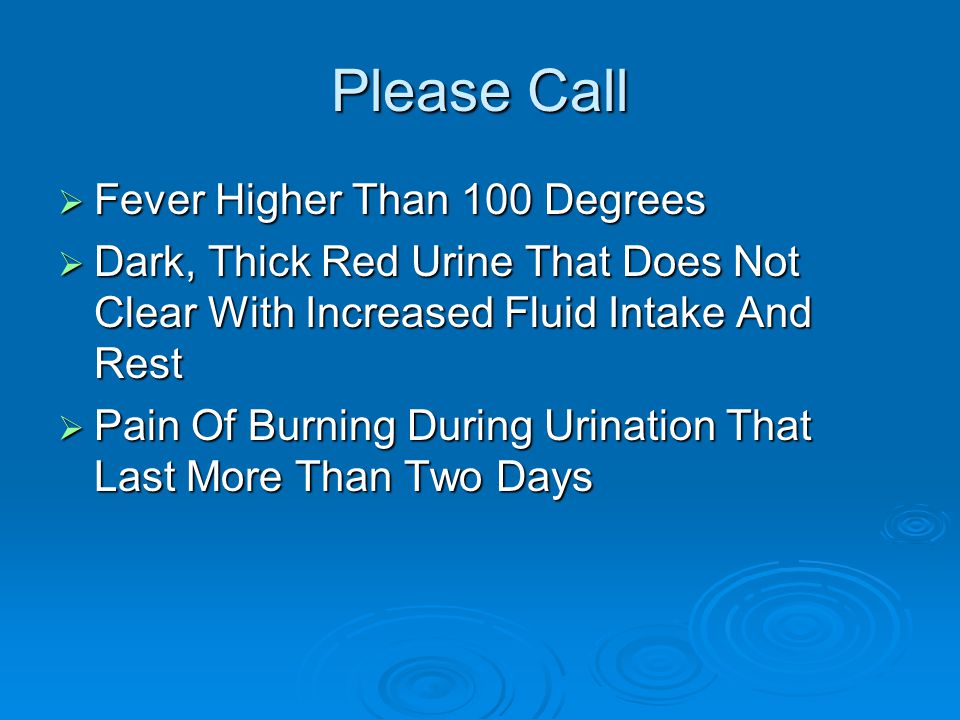 Please Call

➢ Fever Higher Than 100 Degrees
➢ Dark, Thick Red Urine That Does Not Clear With Increased Fluid Intake And Rest
➢ Pain Of Burning During Urination That Last More Than Two Days